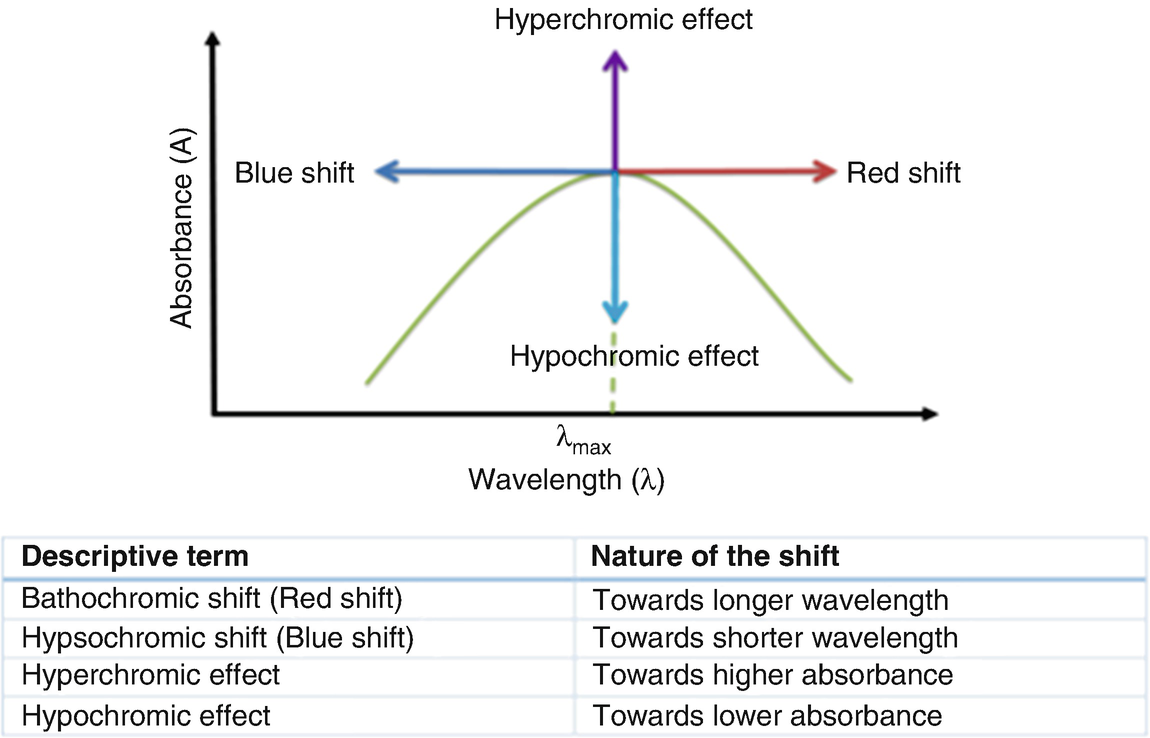 Hyperchromic effect

Absorbance (A)

Blue shift

Red shift

Hypochromic effect

$\lambda_{max}$

Wavelength ($\lambda$)

| Descriptive term | Nature of the shift |
|---|---|
| Bathochromic shift (Red shift) | Towards longer wavelength |
| Hypsochromic shift (Blue shift) | Towards shorter wavelength |
| Hyperchromic effect | Towards higher absorbance |
| Hypochromic effect | Towards lower absorbance |